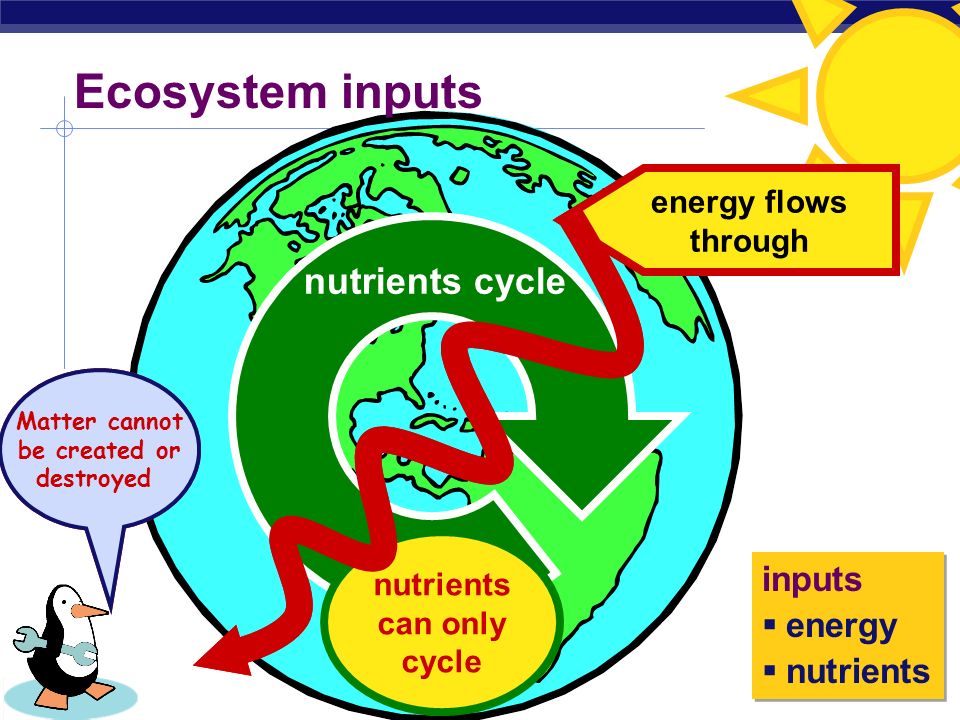 Ecosystem inputs

energy flows through

nutrients cycle

Matter cannot be created or destroyed

nutrients can only cycle

inputs
▪ energy
▪ nutrients